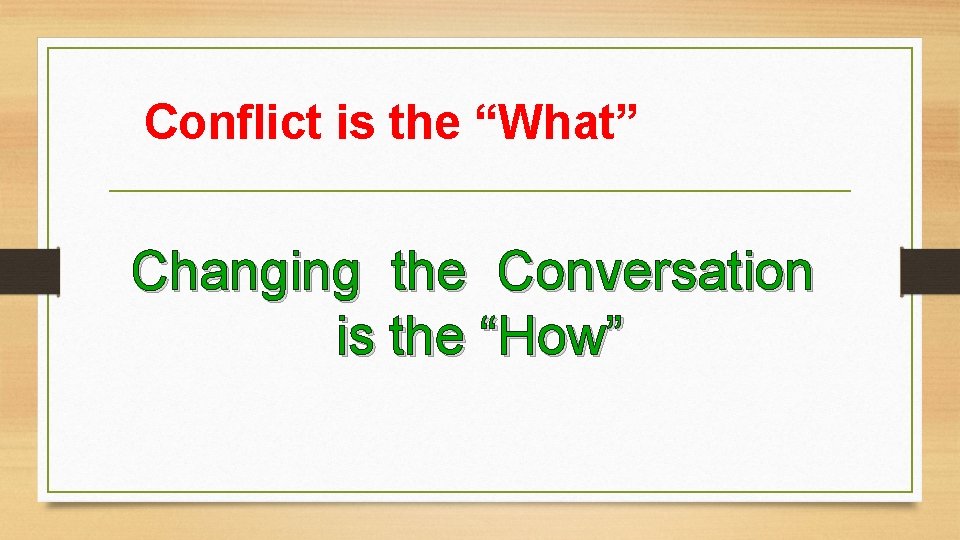 Conflict is the “What”

Changing the Conversation is the “How”